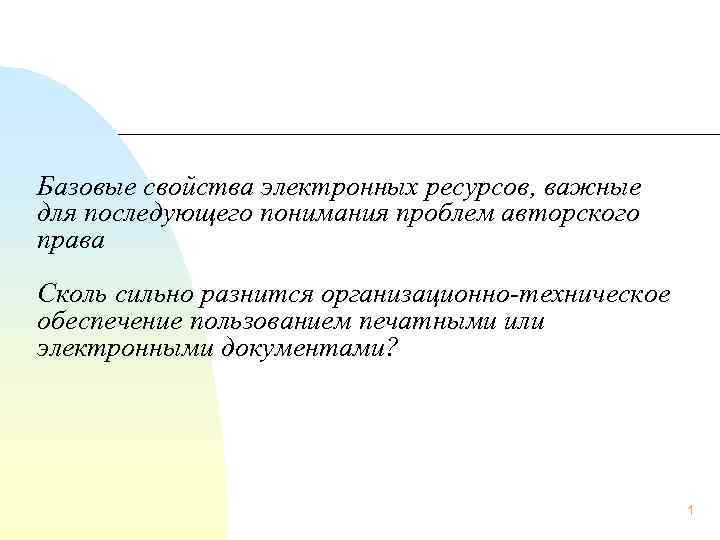 Базовые свойства электронных ресурсов, важные для последующего понимания проблем авторского права

Сколь сильно разнится организационно-техническое обеспечение пользованием печатными или электронными документами?

1